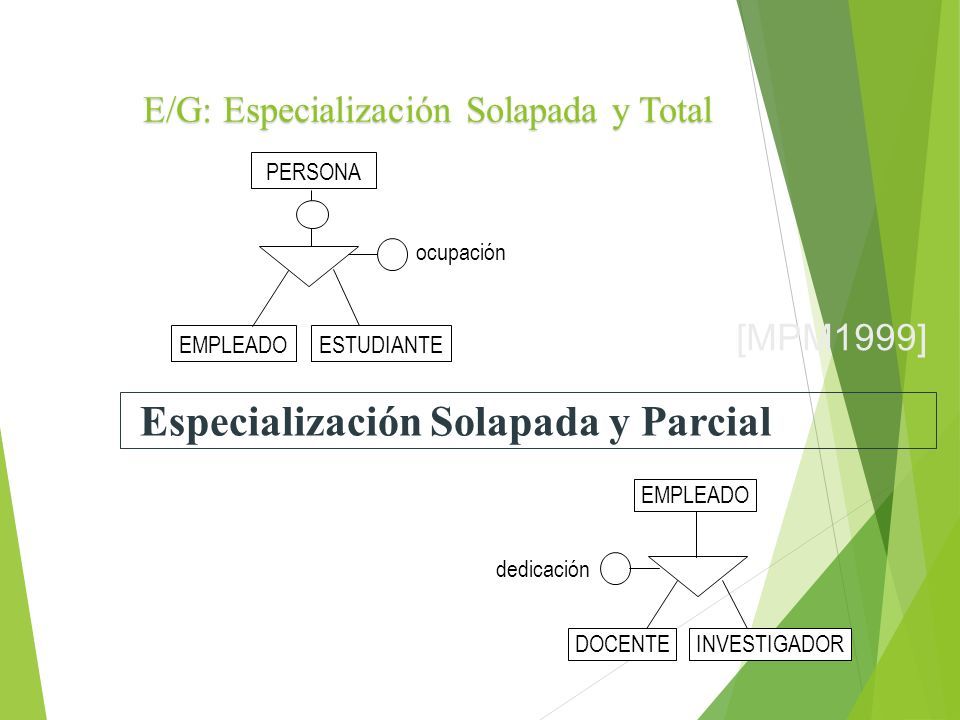 E/G: Especialización Solapada y Total

PERSONA

ocupación

EMPLEADO

ESTUDIANTE

[MPM1999]

Especialización Solapada y Parcial

EMPLEADO

dedicación

DOCENTE

INVESTIGADOR